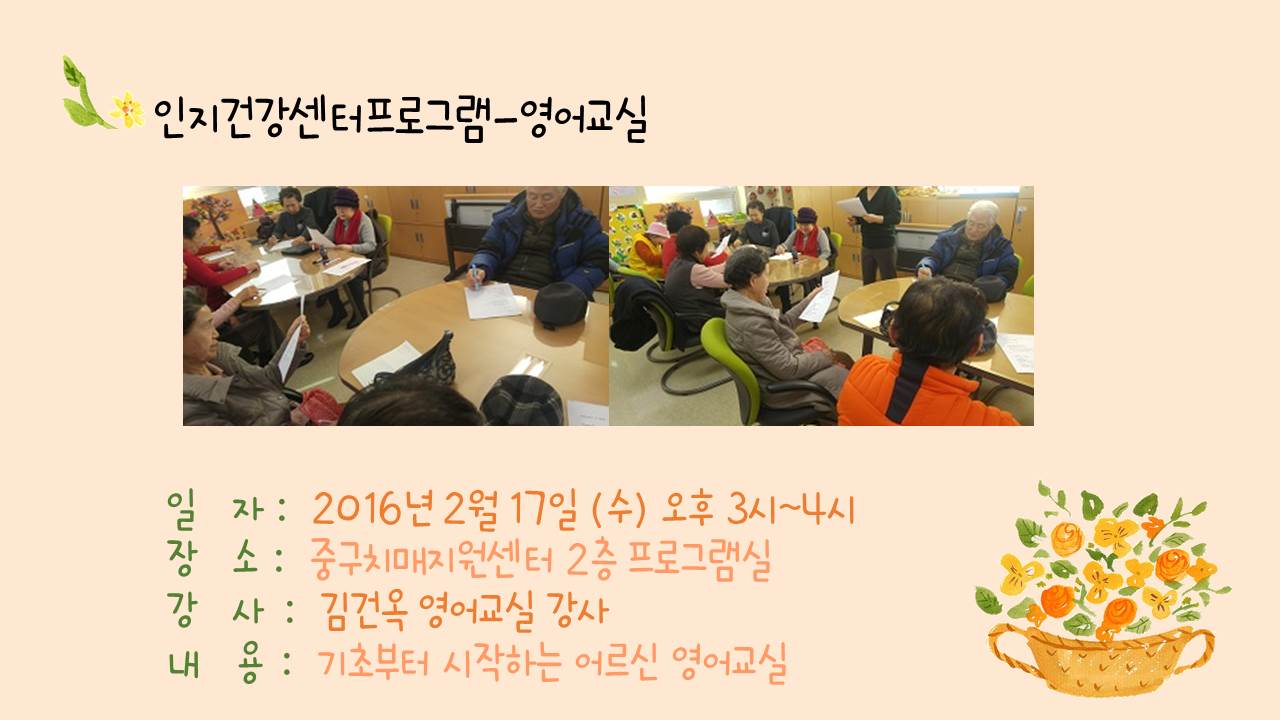 인지건강센터프로그램-영어교실

일 자 : 2016년 2월 17일 (수) 오후 3시~4시
장 소 : 중구치매지원센터 2층 프로그램실
강 사 : 김건옥 영어교실 강사
내 용 : 기초부터 시작하는 어르신 영어교실